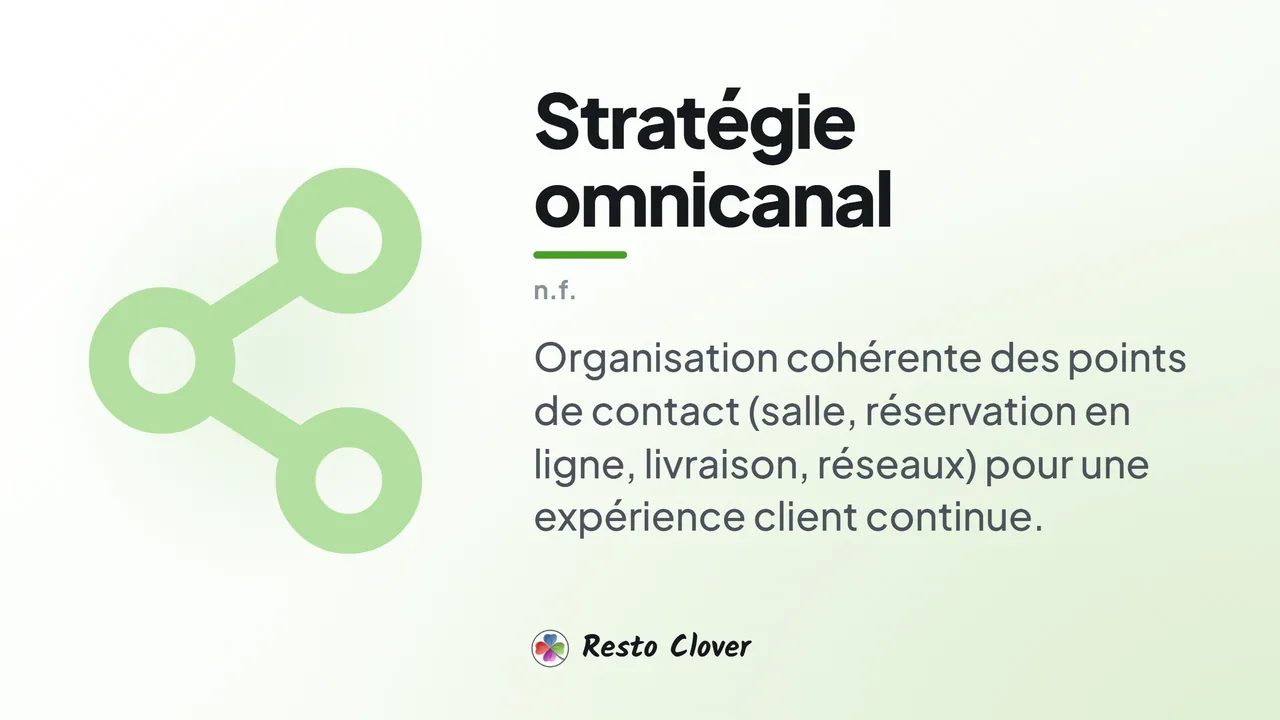 Stratégie omnicanal

n.f.

Organisation cohérente des points de contact (salle, réservation en ligne, livraison, réseaux) pour une expérience client continue.

Resto Clover